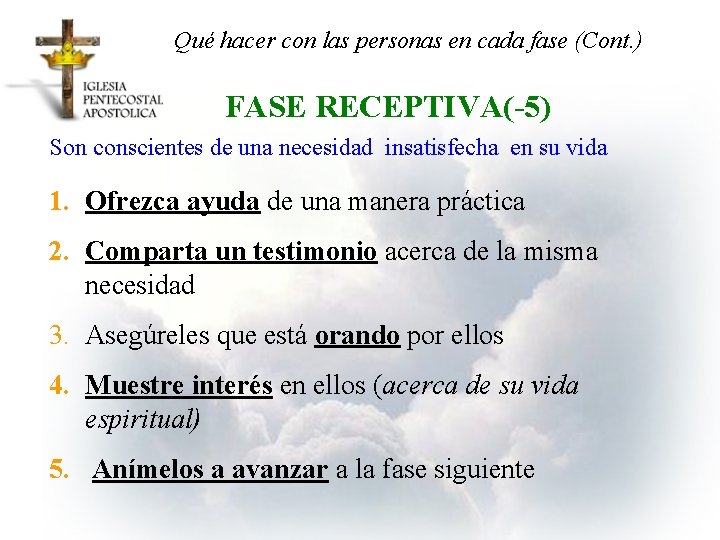 IGLESIA PENTECOSTAL APOSTOLICA

Qué hacer con las personas en cada fase (Cont.)

FASE RECEPTIVA(-5)

Son conscientes de una necesidad insatisfecha en su vida

1. Ofrezca ayuda de una manera práctica
2. Comparta un testimonio acerca de la misma necesidad
3. Asegúreles que está orando por ellos
4. Muestre interés en ellos (acerca de su vida espiritual)
5. Anímelos a avanzar a la fase siguiente